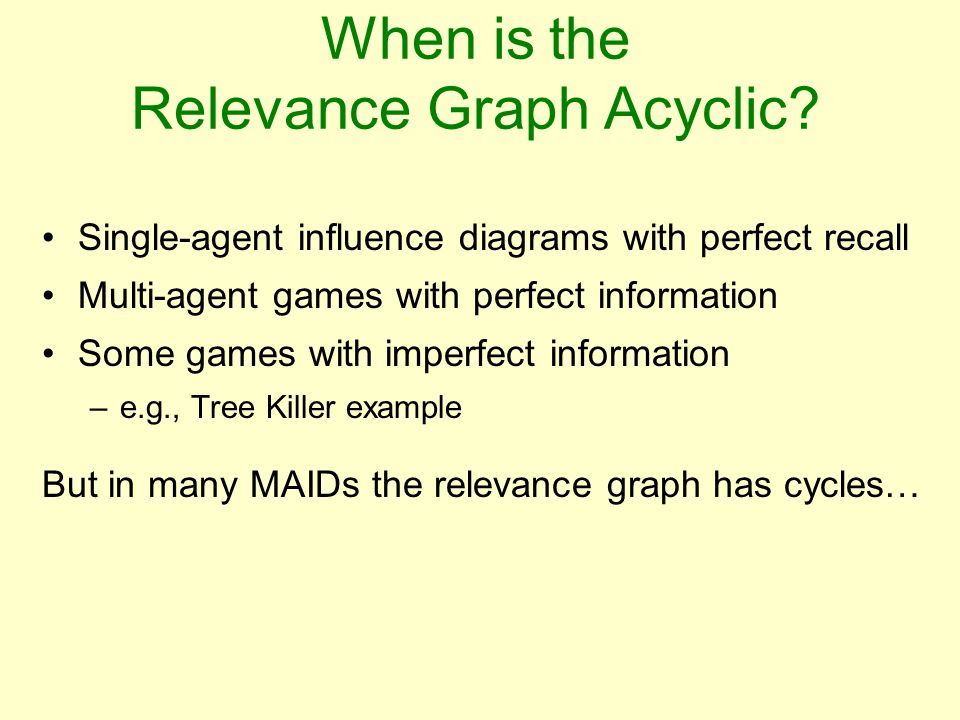 When is the Relevance Graph Acyclic?

• Single-agent influence diagrams with perfect recall
• Multi-agent games with perfect information
• Some games with imperfect information
– e.g., Tree Killer example

But in many MAIDs the relevance graph has cycles…